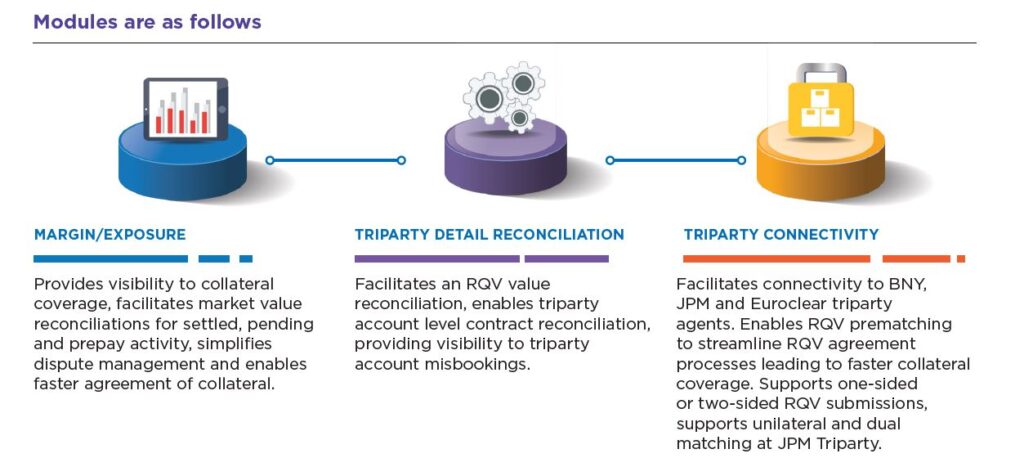 Modules are as follows

MARGIN/EXPOSURE

Provides visibility to collateral coverage, facilitates market value reconciliations for settled, pending and prepay activity, simplifies dispute management and enables faster agreement of collateral.

TRIPARTY DETAIL RECONCILIATION

Facilitates an RQV value reconciliation, enables triparty account level contract reconciliation, providing visibility to triparty account misbookings.

TRIPARTY CONNECTIVITY

Facilitates connectivity to BNY, JPM and Euroclear triparty agents. Enables RQV prematching to streamline RQV agreement processes leading to faster collateral coverage. Supports one-sided or two-sided RQV submissions, supports unilateral and dual matching at JPM Triparty.